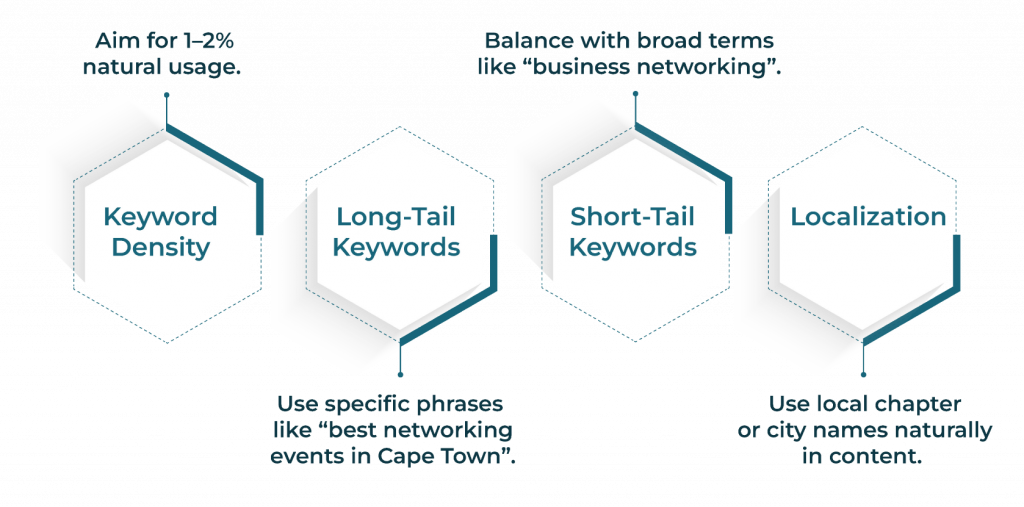 Aim for 1–2% natural usage.

Keyword Density

Long-Tail Keywords

Use specific phrases like “best networking events in Cape Town”.

Balance with broad terms like “business networking”.

Short-Tail Keywords

Localization

Use local chapter or city names naturally in content.